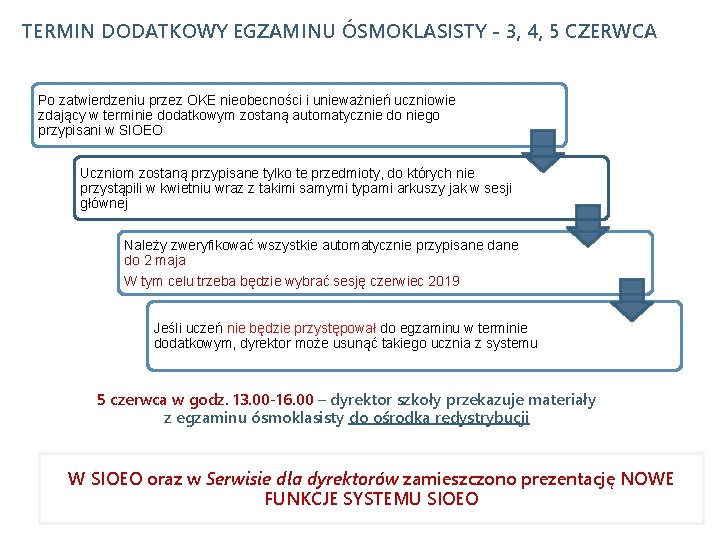 TERMIN DODATKOWY EGZAMINU ÓSMOKLASISTY - 3, 4, 5 CZERWCA

Po zatwierdzeniu przez OKE nieobecności i unieważnień uczniowie zdający w terminie dodatkowym zostaną automatycznie do niego przypisani w SIOEO

Uczniom zostaną przypisane tylko te przedmioty, do których nie przystąpili w kwietniu wraz z takimi samymi typami arkuszy jak w sesji głównej

Należy zweryfikować wszystkie automatycznie przypisane dane do 2 maja

W tym celu trzeba będzie wybrać sesję czerwiec 2019

Jeśli uczeń nie będzie przystępował do egzaminu w terminie dodatkowym, dyrektor może usunąć takiego ucznia z systemu

5 czerwca w godz. 13.00-16.00 – dyrektor szkoły przekazuje materiały z egzaminu ósmoklasisty do ośrodka redystrybucji

W SIOEO oraz w Serwisie dla dyrektorów zamieszczono prezentację NOWE FUNKCJE SYSTEMU SIOEO